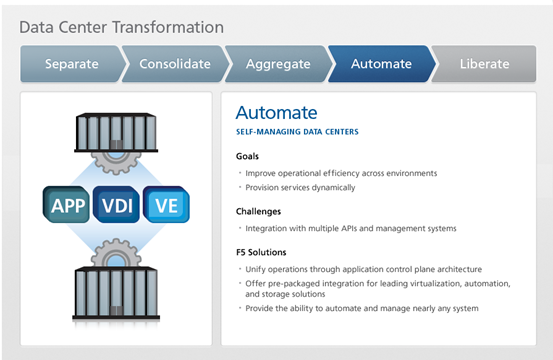 Data Center Transformation

Separate
Consolidate
Aggregate
Automate
Liberate

APP
VDI
VE

Automate

SELF-MANAGING DATA CENTERS

Goals

· Improve operational efficiency across environments
· Provision services dynamically

Challenges

· Integration with multiple APIs and management systems

F5 Solutions

· Unify operations through application control plane architecture
· Offer pre-packaged integration for leading virtualization, automation, and storage solutions
· Provide the ability to automate and manage nearly any system